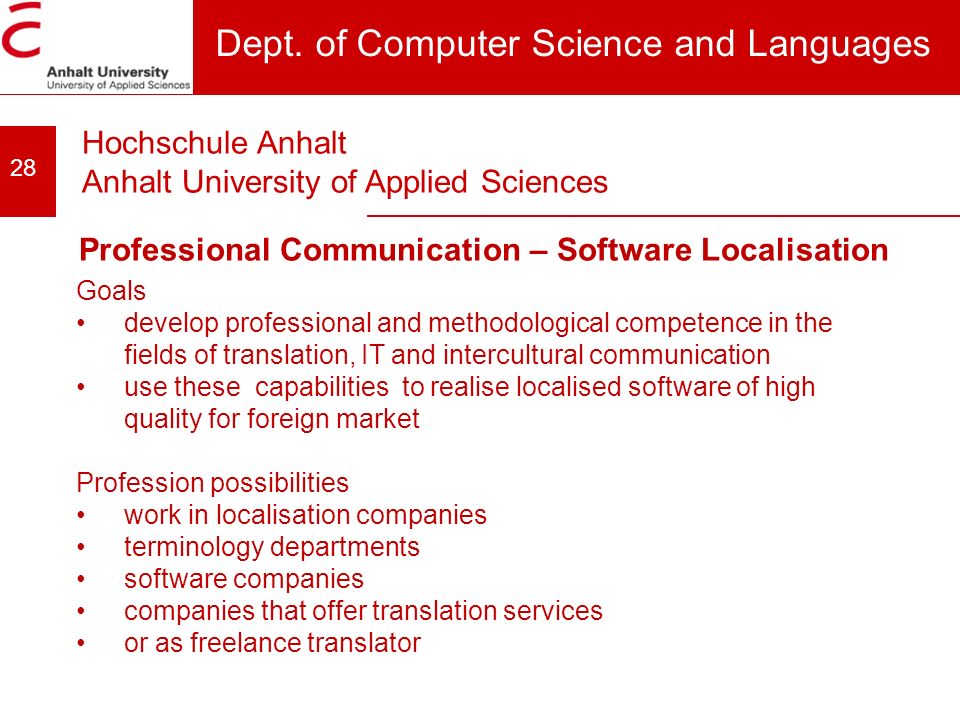 Anhalt University
University of Applied Sciences

Dept. of Computer Science and Languages

28

Hochschule Anhalt
Anhalt University of Applied Sciences

Professional Communication – Software Localisation

Goals
• develop professional and methodological competence in the fields of translation, IT and intercultural communication
• use these capabilities to realise localised software of high quality for foreign market

Profession possibilities
• work in localisation companies
• terminology departments
• software companies
• companies that offer translation services
• or as freelance translator